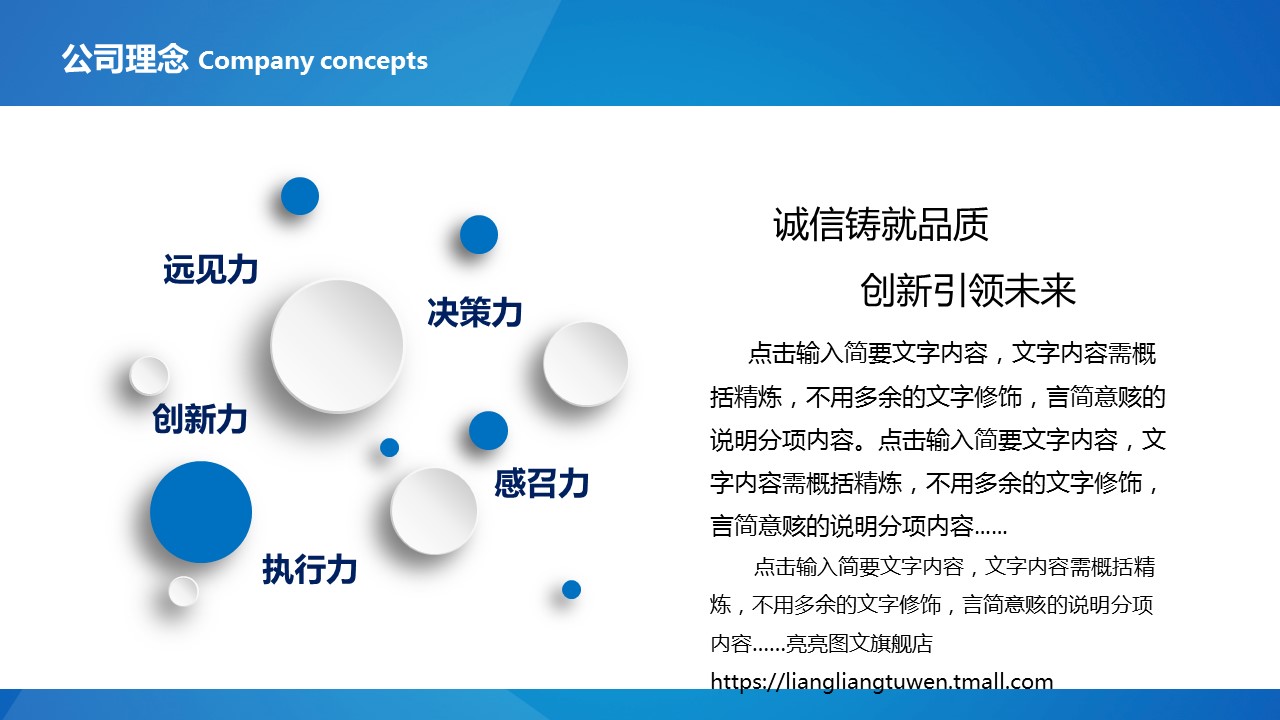 公司理念 Company concepts

远见力

决策力

创新力

感召力

执行力

诚信铸就品质

创新引领未来

点击输入简要文字内容，文字内容需概括精炼，不用多余的文字修饰，言简意赅的说明分项内容。点击输入简要文字内容，文字内容需概括精炼，不用多余的文字修饰，言简意赅的说明分项内容……

点击输入简要文字内容，文字内容需概括精炼，不用多余的文字修饰，言简意赅的说明分项内容……亮亮图文旗舰店 https://liangliangtuwen.tmall.com